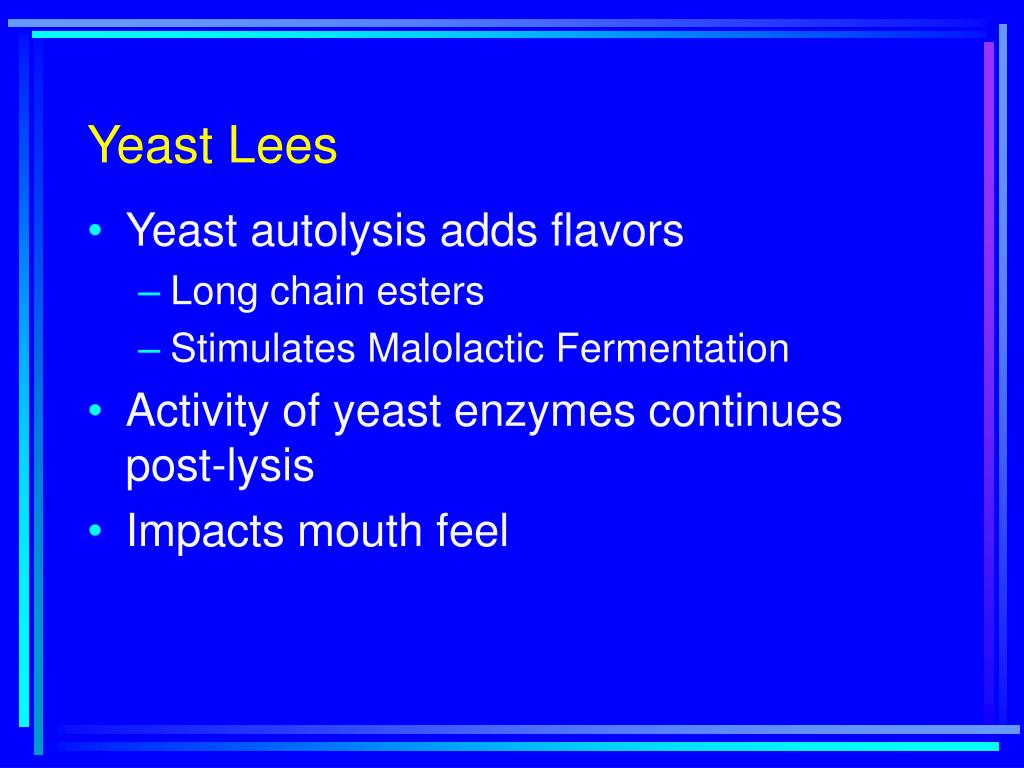 Yeast Lees

• Yeast autolysis adds flavors
  – Long chain esters
  – Stimulates Malolactic Fermentation
• Activity of yeast enzymes continues post-lysis
• Impacts mouth feel